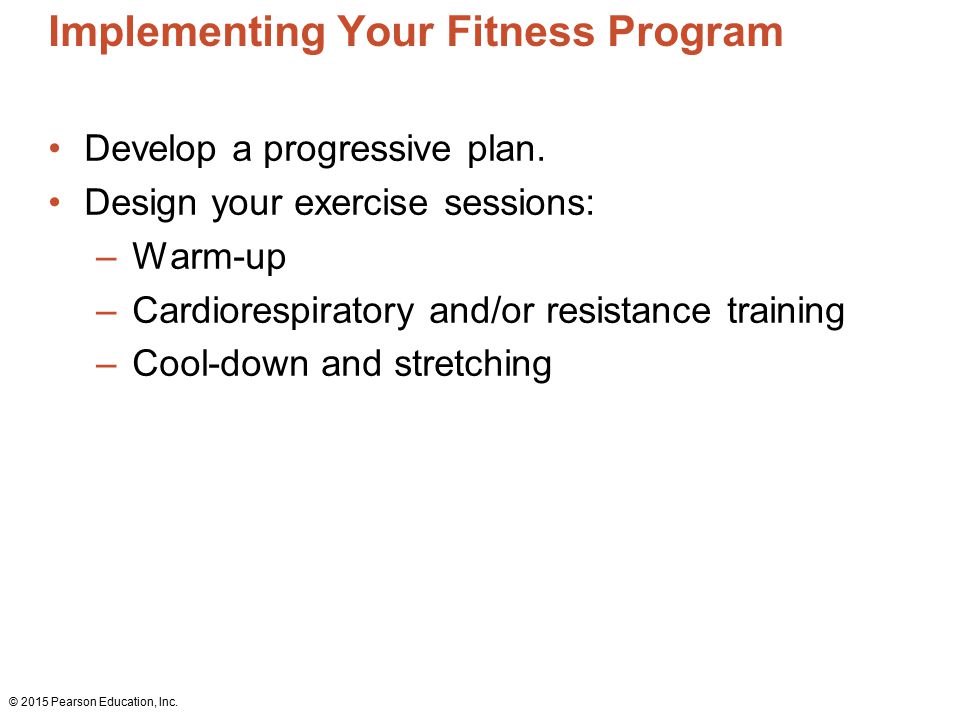 Implementing Your Fitness Program

• Develop a progressive plan.
• Design your exercise sessions:
– Warm-up
– Cardiorespiratory and/or resistance training
– Cool-down and stretching

© 2015 Pearson Education, Inc.